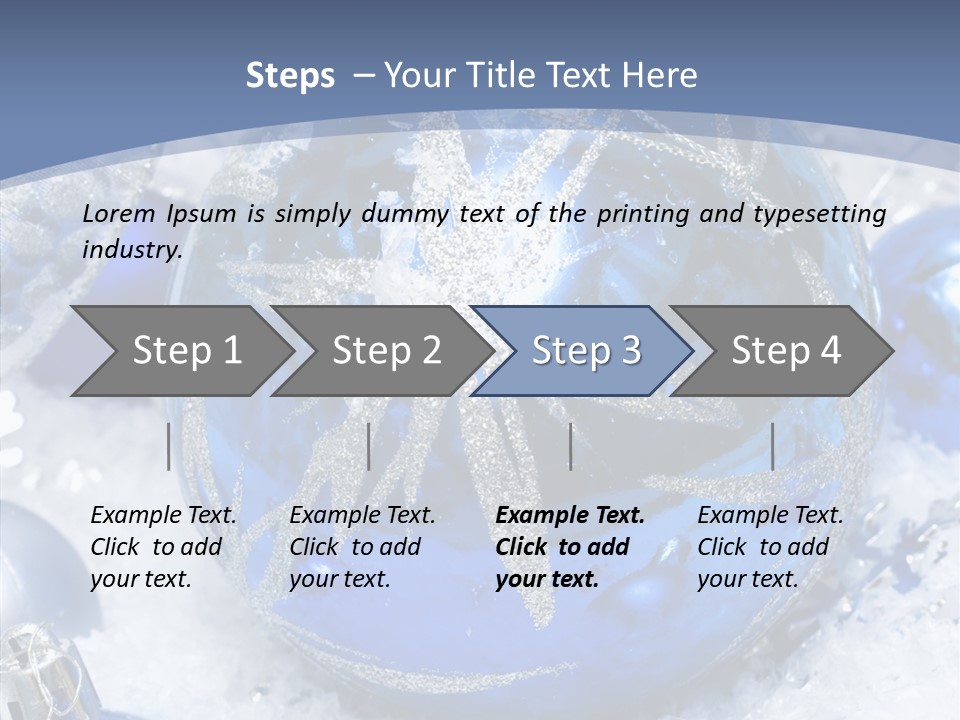 Steps – Your Title Text Here

Lorem Ipsum is simply dummy text of the printing and typesetting industry.

Step 1

Step 2

Step 3

Step 4

Example Text. Click to add your text.

Example Text. Click to add your text.

Example Text. Click to add your text.

Example Text. Click to add your text.